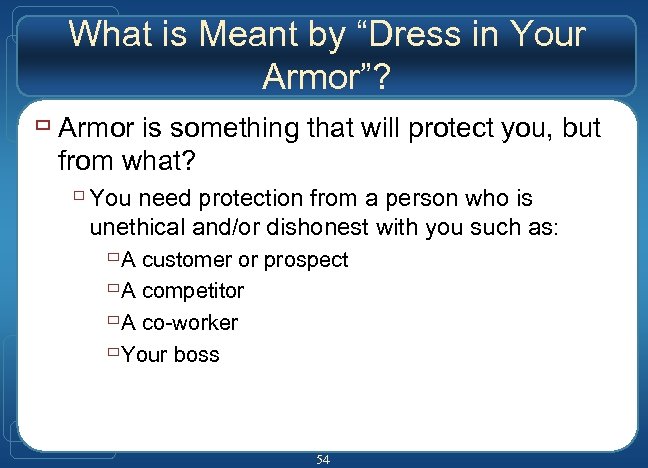 What is Meant by “Dress in Your Armor”?

Armor is something that will protect you, but from what?

You need protection from a person who is unethical and/or dishonest with you such as:

A customer or prospect

A competitor

A co-worker

Your boss

54